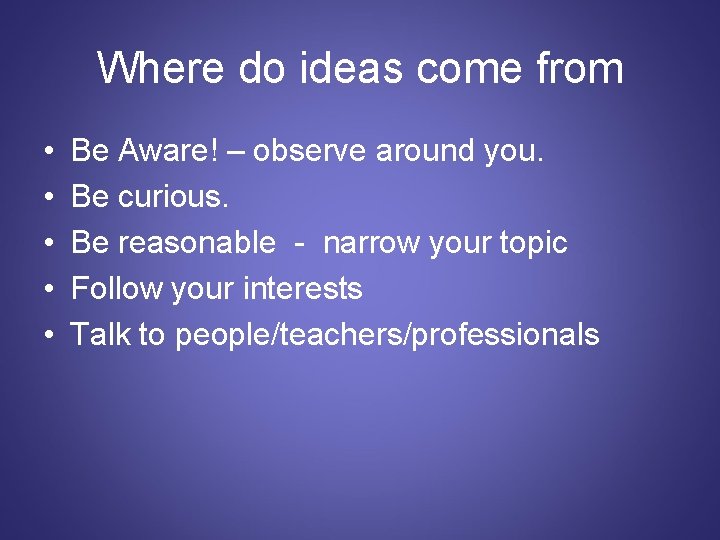 Where do ideas come from

• Be Aware! – observe around you.
• Be curious.
• Be reasonable - narrow your topic
• Follow your interests
• Talk to people/teachers/professionals